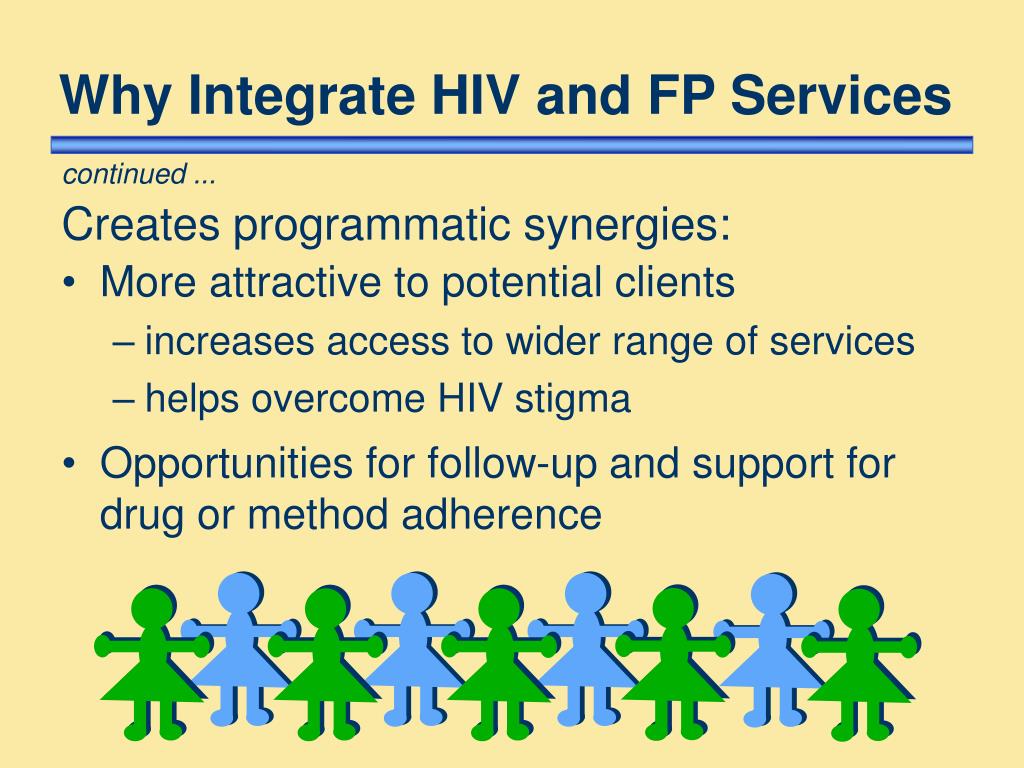 Why Integrate HIV and FP Services

continued ...

Creates programmatic synergies:

• More attractive to potential clients
  – increases access to wider range of services
  – helps overcome HIV stigma
• Opportunities for follow-up and support for drug or method adherence